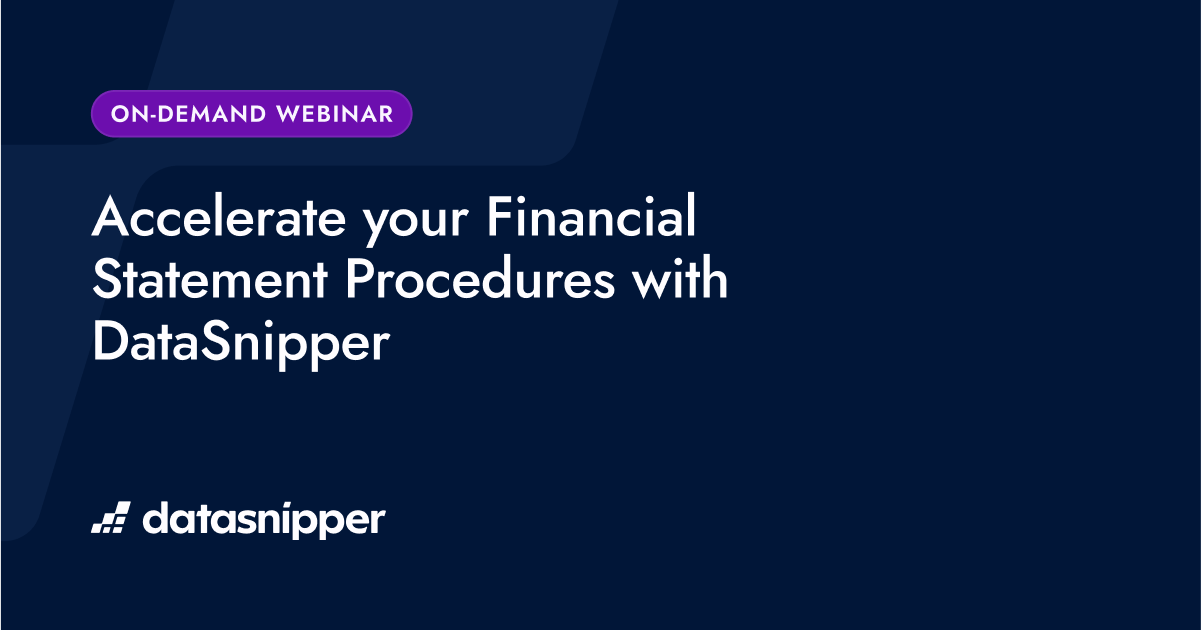 ON-DEMAND WEBINAR

Accelerate your Financial Statement Procedures with DataSnipper

datasnipper